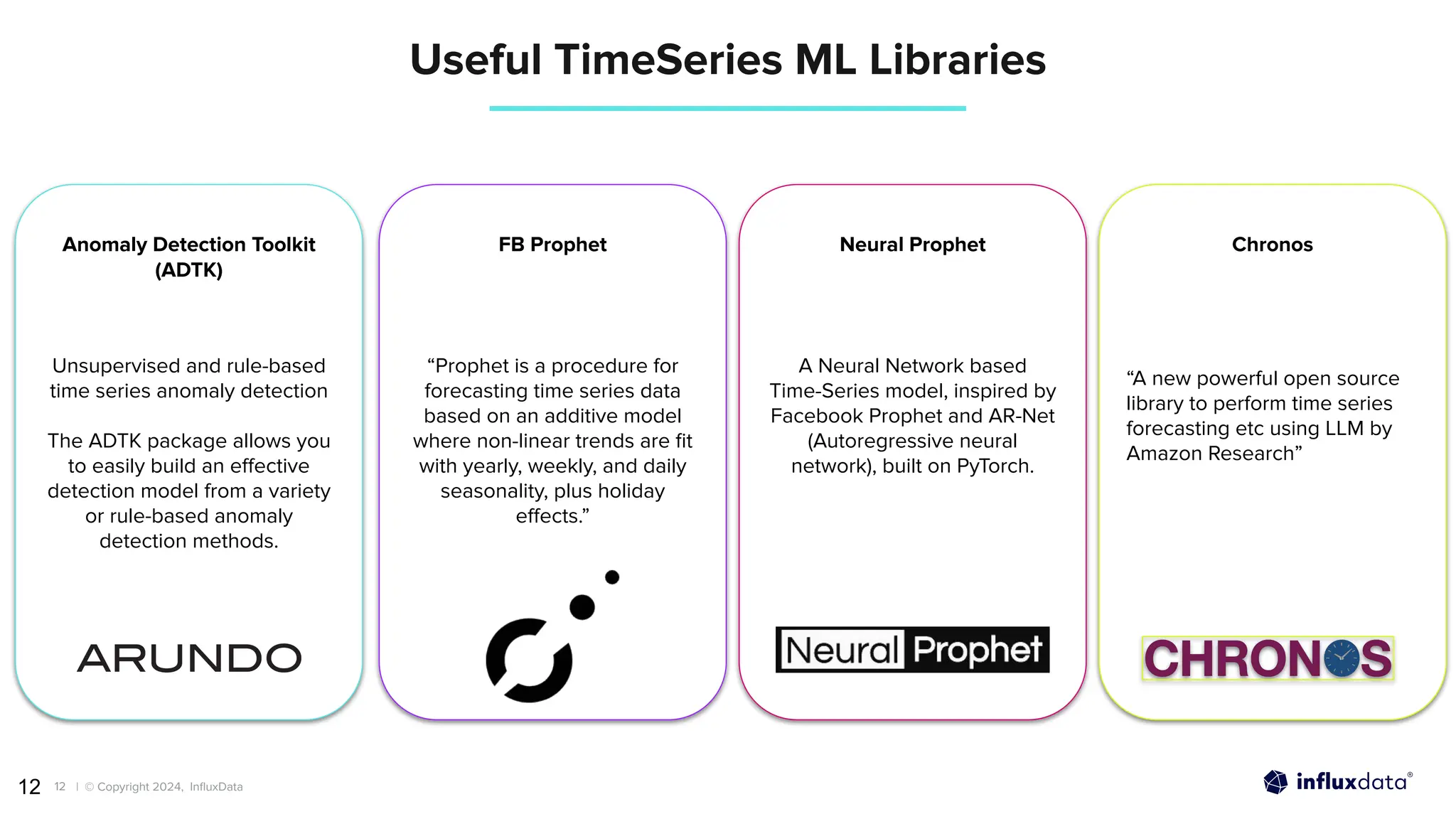 Useful TimeSeries ML Libraries

Anomaly Detection Toolkit (ADTK)

Unsupervised and rule-based time series anomaly detection

The ADTK package allows you to easily build an effective detection model from a variety or rule-based anomaly detection methods.

ARUNDO

FB Prophet

“Prophet is a procedure for forecasting time series data based on an additive model where non-linear trends are fit with yearly, weekly, and daily seasonality, plus holiday effects.”

Neural Prophet

A Neural Network based Time-Series model, inspired by Facebook Prophet and AR-Net (Autoregressive neural network), built on PyTorch.

Neural Prophet

Chronos

“A new powerful open source library to perform time series forecasting etc using LLM by Amazon Research”

CHRONOS

12 12 | © Copyright 2024, InfluxData

influxdata®